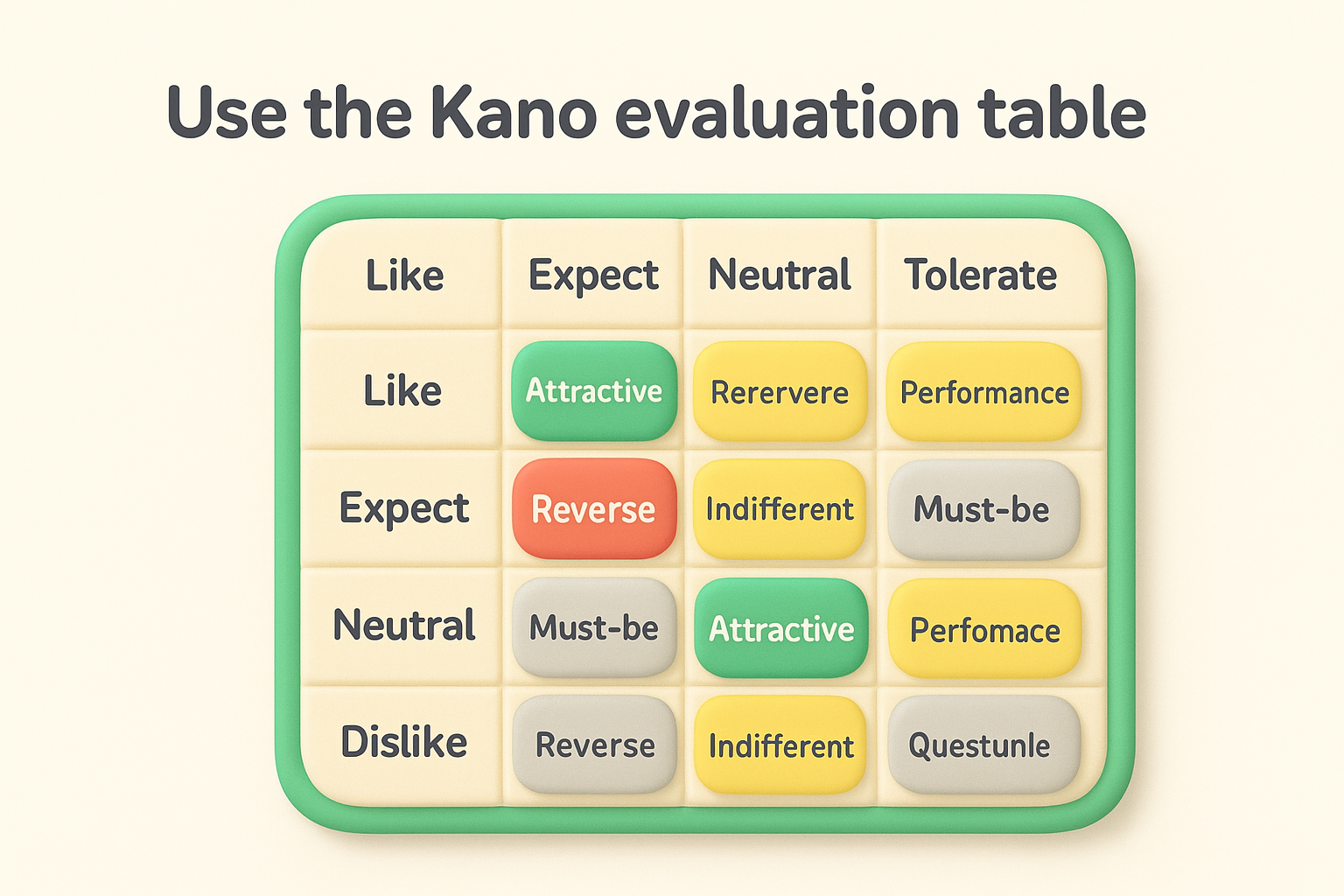 Use the Kano evaluation table

| Like | Expect | Neutral | Tolerate |
|---|---|---|---|
| Like | Attractive | Rerervere | Performance |
| Expect | Reverse | Indifferent | Must-be |
| Neutral | Must-be | Attractive | Perfomace |
| Dislike | Reverse | Indifferent | Questunle |